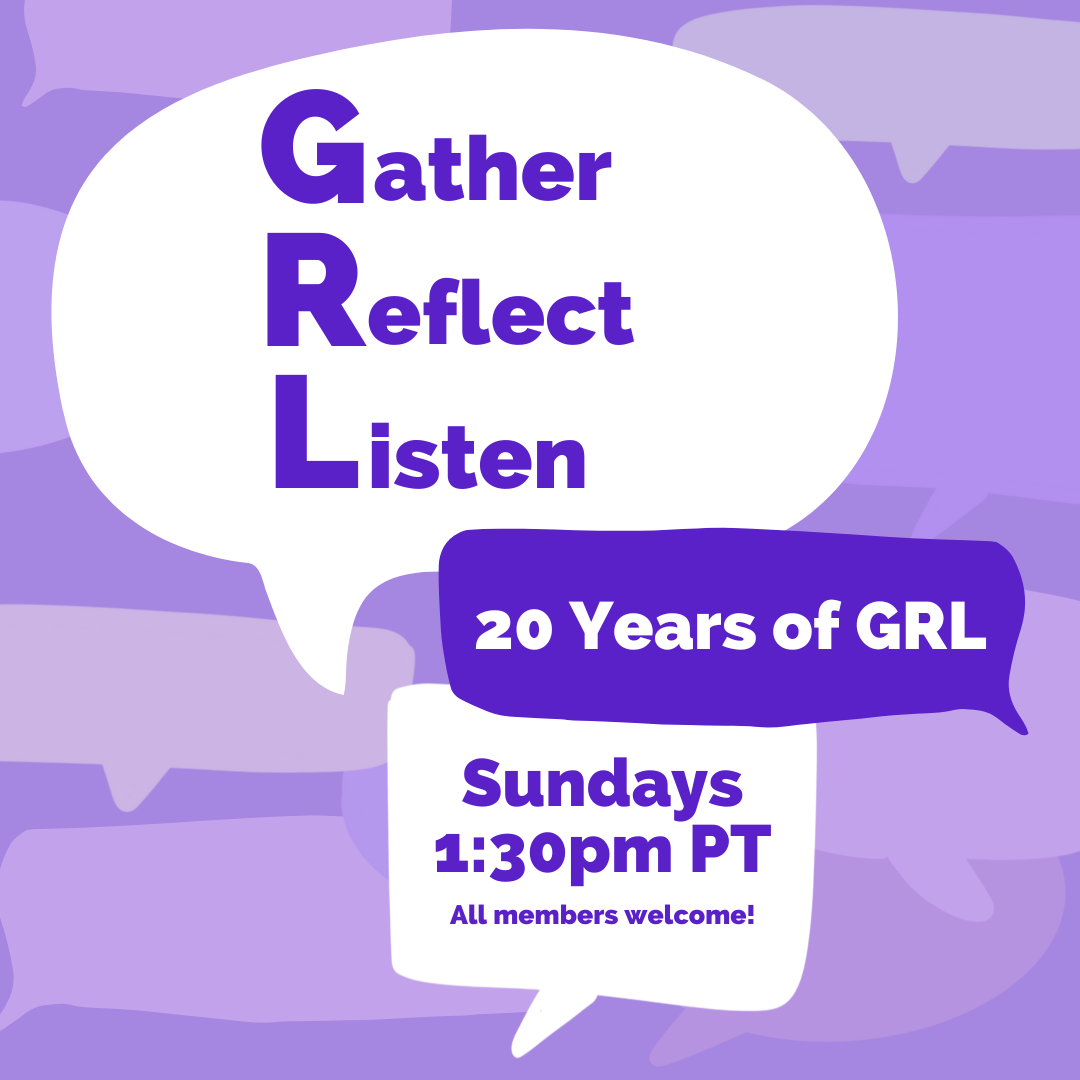 Gather
Reflect
Listen

20 Years of GRL

Sundays
1:30pm PT
All members welcome!